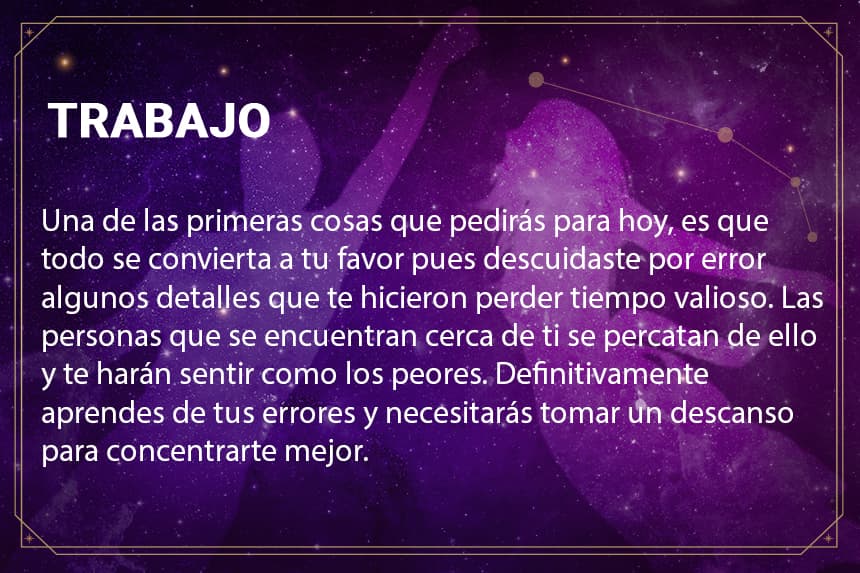 TRABAJO

Una de las primeras cosas que pedirás para hoy, es que todo se convierta a tu favor pues descuidaste por error algunos detalles que te hicieron perder tiempo valioso. Las personas que se encuentran cerca de ti se percatan de ello y te harán sentir como los peores. Definitivamente aprendes de tus errores y necesitarás tomar un descanso para concentrarte mejor.